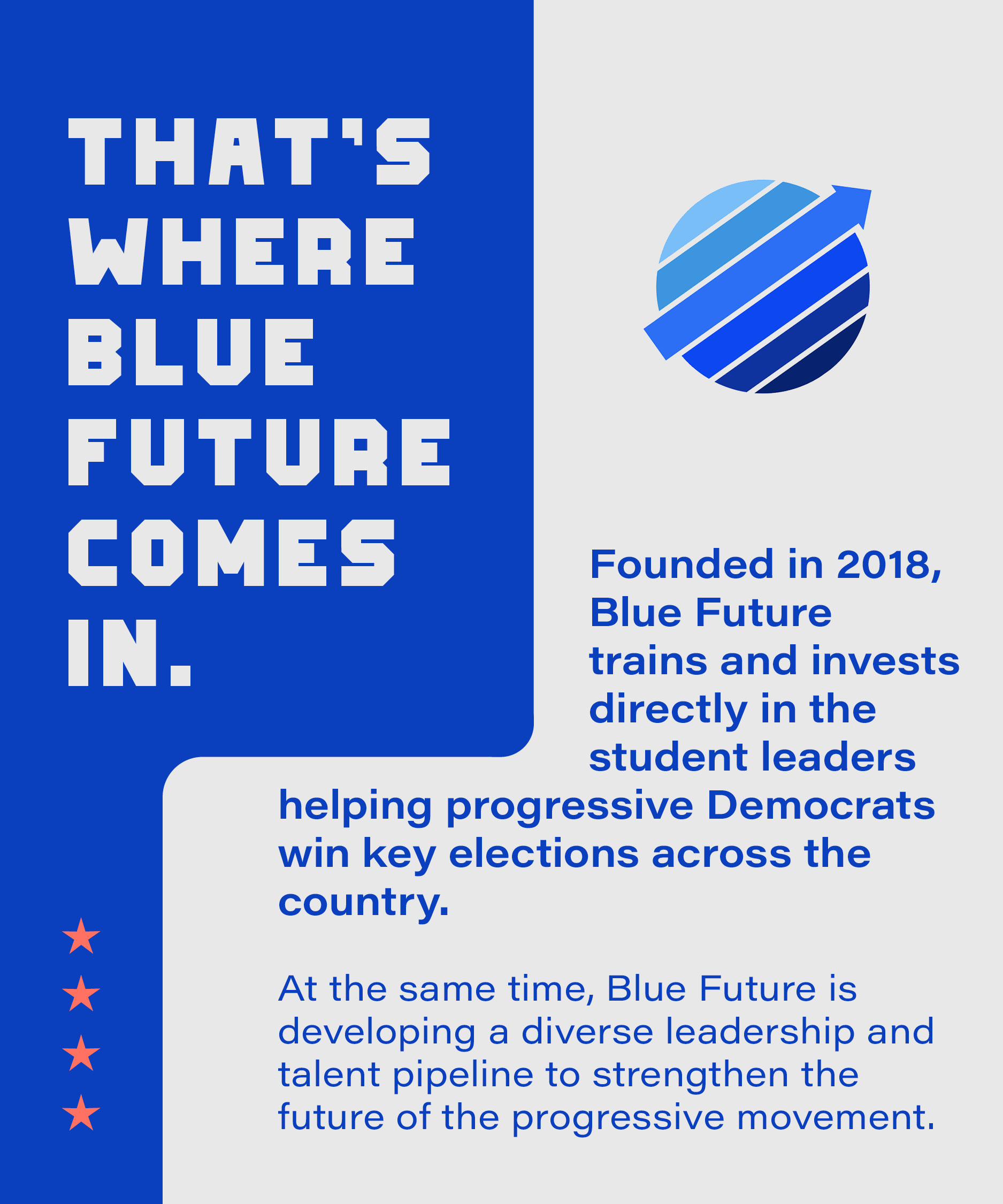 THAT'S WHERE BLUE FUTURE COMES IN.

Founded in 2018, Blue Future trains and invests directly in the student leaders helping progressive Democrats win key elections across the country.

At the same time, Blue Future is developing a diverse leadership and talent pipeline to strengthen the future of the progressive movement.